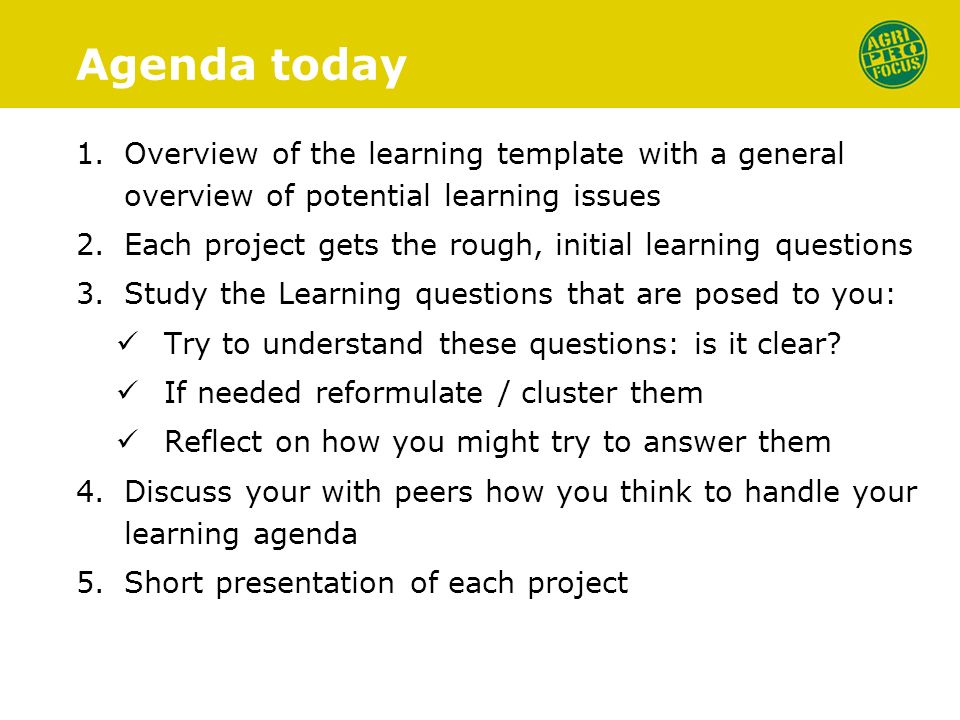 Agenda today

AGRI PRO FOCUS

1. Overview of the learning template with a general overview of potential learning issues
2. Each project gets the rough, initial learning questions
3. Study the Learning questions that are posed to you:
✓ Try to understand these questions: is it clear?
✓ If needed reformulate / cluster them
✓ Reflect on how you might try to answer them
4. Discuss your with peers how you think to handle your learning agenda
5. Short presentation of each project